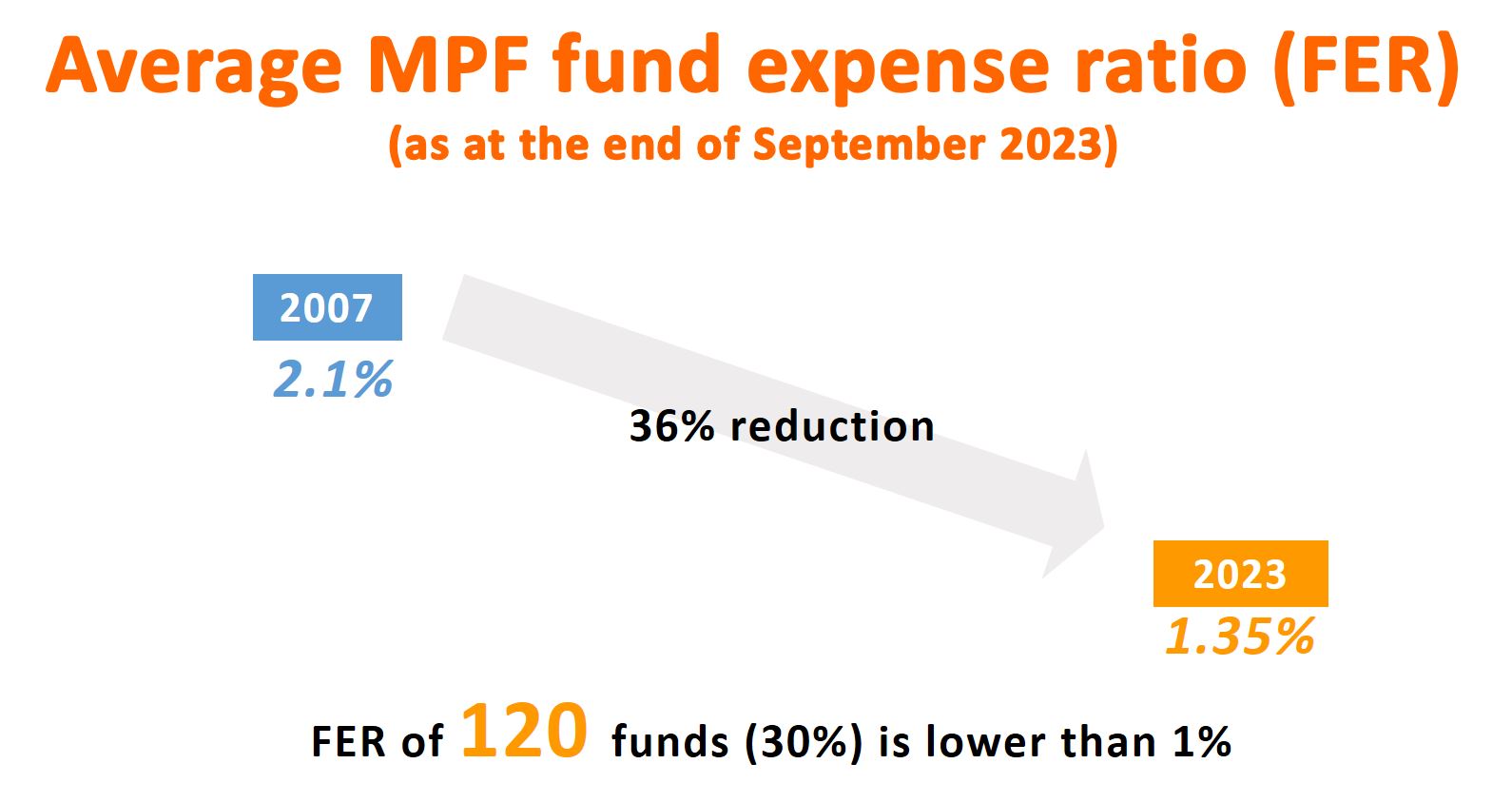 Average MPF fund expense ratio (FER)
(as at the end of September 2023)

2007
2.1%

36% reduction

2023
1.35%

FER of 120 funds (30%) is lower than 1%